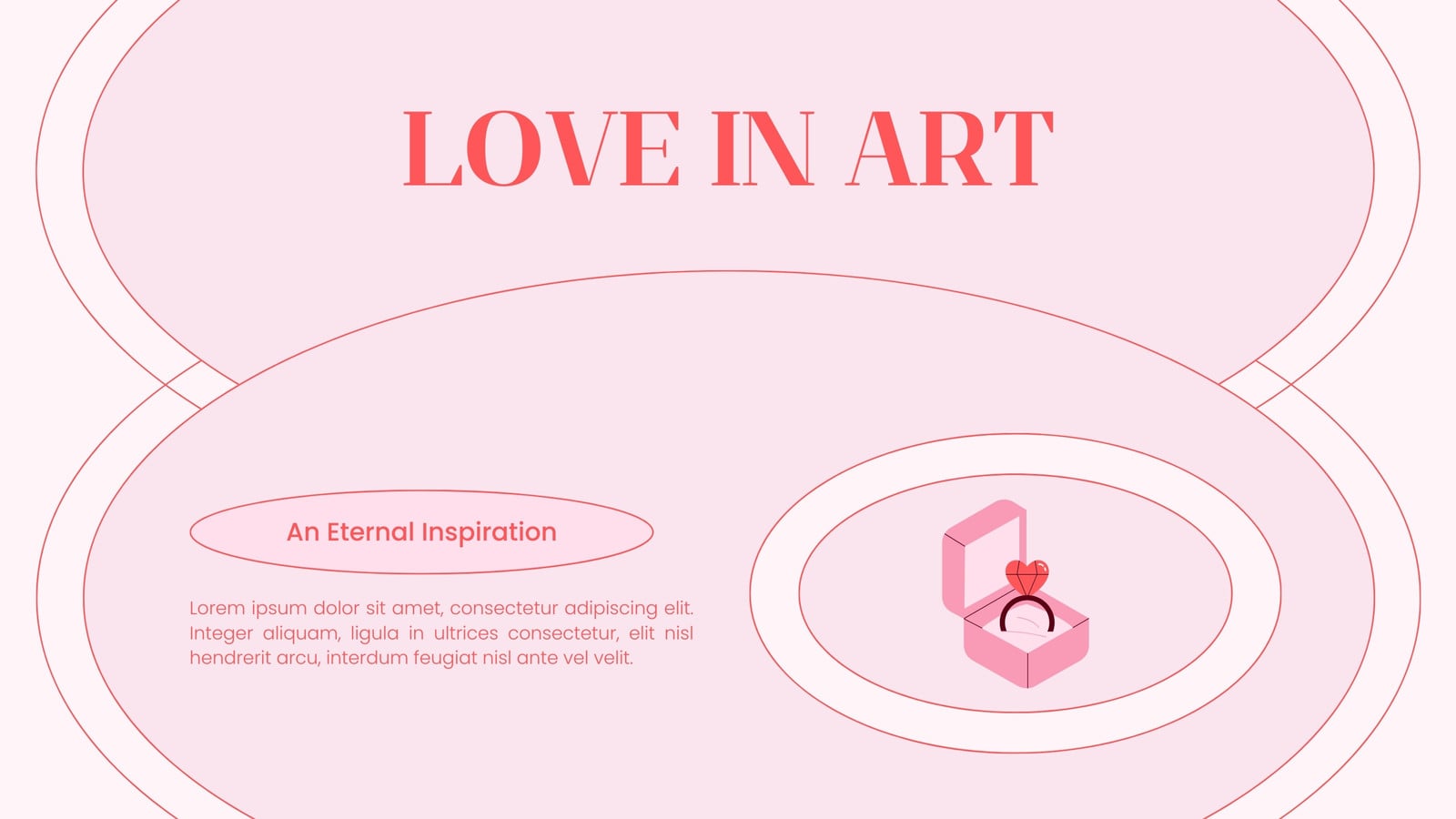 LOVE IN ART

An Eternal Inspiration

Lorem ipsum dolor sit amet, consectetur adipiscing elit. Integer aliquam, ligula in ultrices consectetur, elit nisl hendrerit arcu, interdum feugiat nisl ante vel velit.